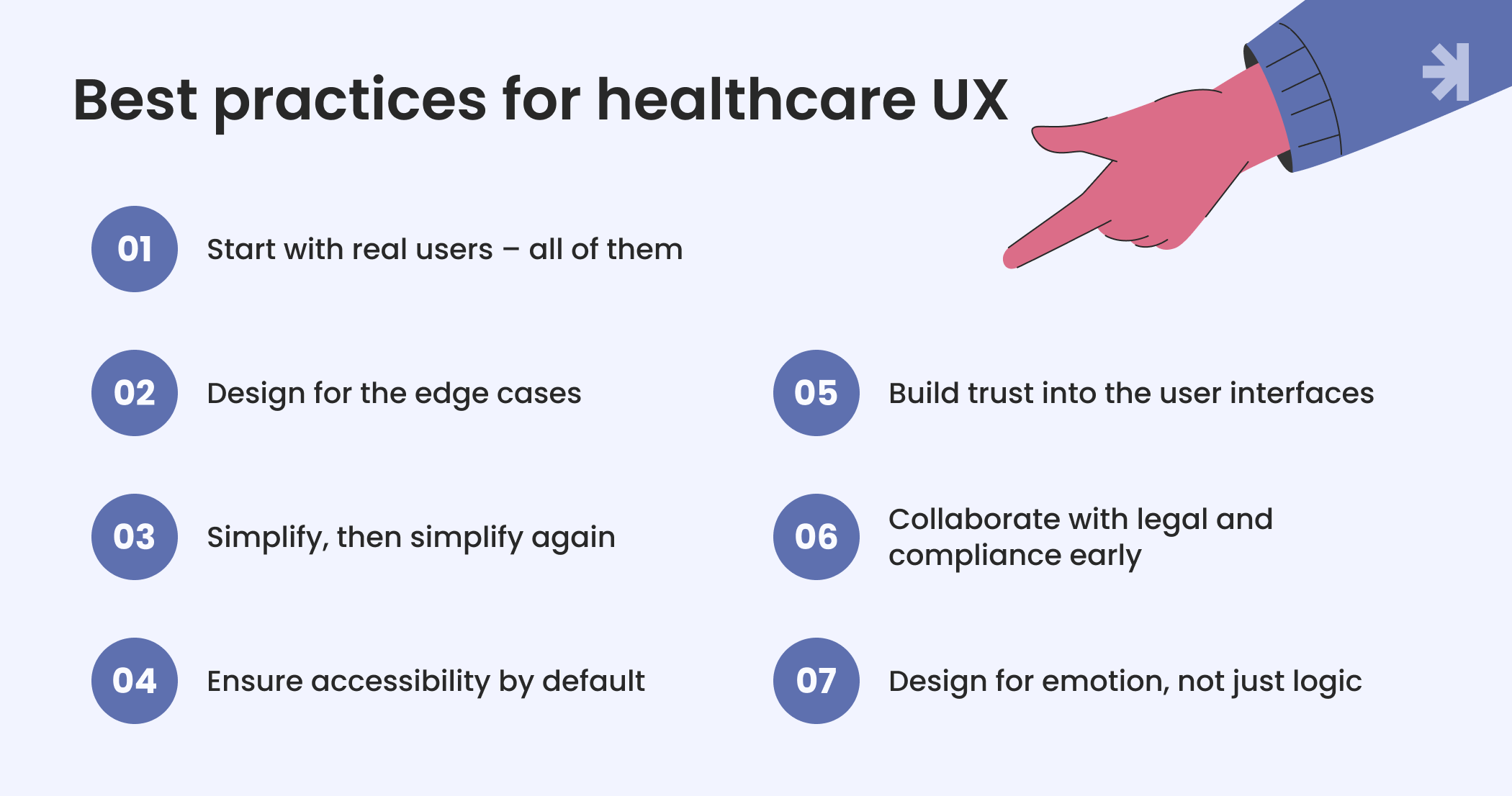 Best practices for healthcare UX

01 Start with real users – all of them

02 Design for the edge cases

03 Simplify, then simplify again

04 Ensure accessibility by default

05 Build trust into the user interfaces

06 Collaborate with legal and compliance early

07 Design for emotion, not just logic